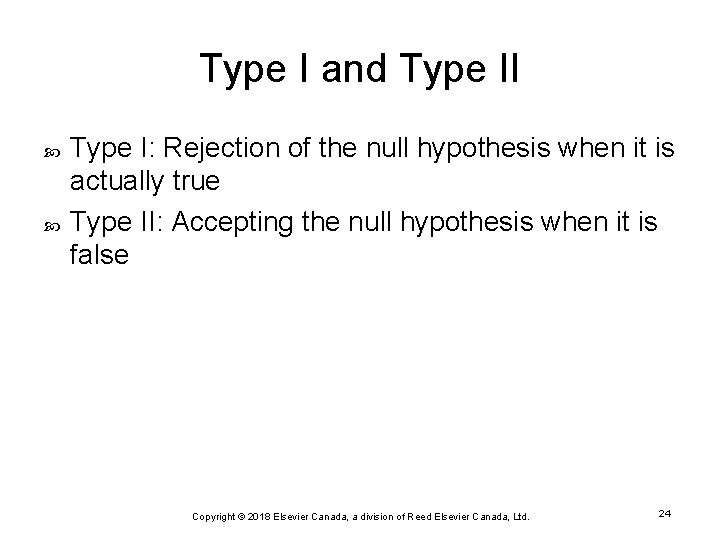 Type I and Type II

Type I: Rejection of the null hypothesis when it is actually true

Type II: Accepting the null hypothesis when it is false

Copyright © 2018 Elsevier Canada, a division of Reed Elsevier Canada, Ltd.

24